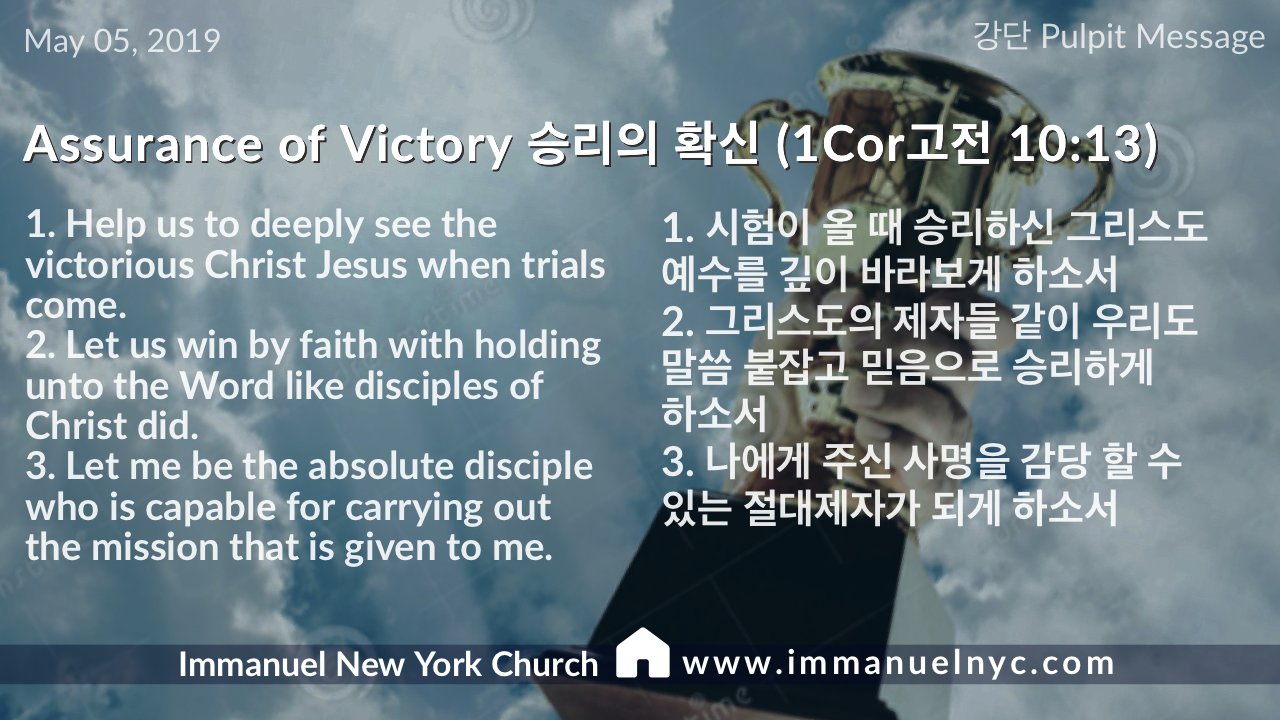 May 05, 2019

강단 Pulpit Message

Assurance of Victory 승리의 확신 (1Cor고전 10:13)

1. Help us to deeply see the victorious Christ Jesus when trials come.
2. Let us win by faith with holding unto the Word like disciples of Christ did.
3. Let me be the absolute disciple who is capable for carrying out the mission that is given to me.

1. 시험이 올 때 승리하신 그리스도 예수를 깊이 바라보게 하소서
2. 그리스도의 제자들 같이 우리도 말씀 붙잡고 믿음으로 승리하게 하소서
3. 나에게 주신 사명을 감당 할 수 있는 절대제자가 되게 하소서

Immanuel New York Church www.immanuelnyc.com